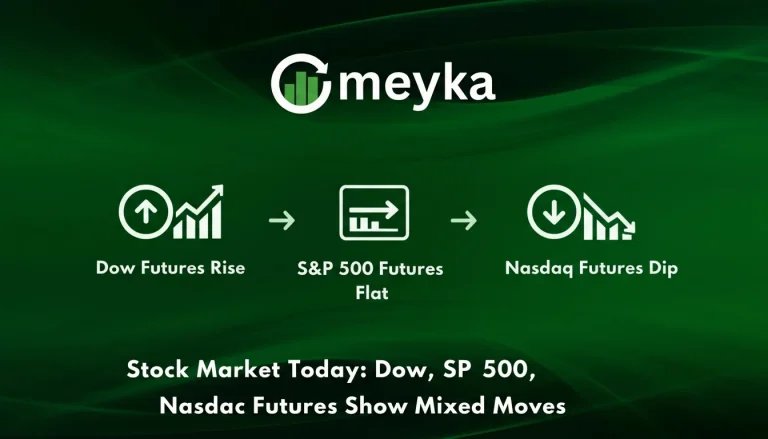 meyka

Dow Futures Rise

S&P 500 Futures Flat

Nasdaq Futures Dip

Stock Market Today: Dow, SP 500, Nasdac Futures Show Mixed Moves